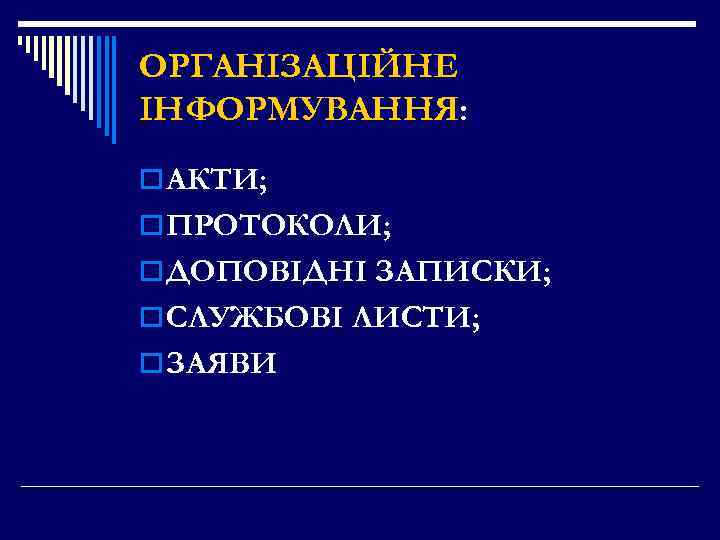 ОРГАНІЗАЦІЙНЕ ІНФОРМУВАННЯ:

АКТИ;

ПРОТОКОЛИ;

ДОПОВІДНІ ЗАПИСКИ;

СЛУЖБОВІ ЛИСТИ;

ЗАЯВИ